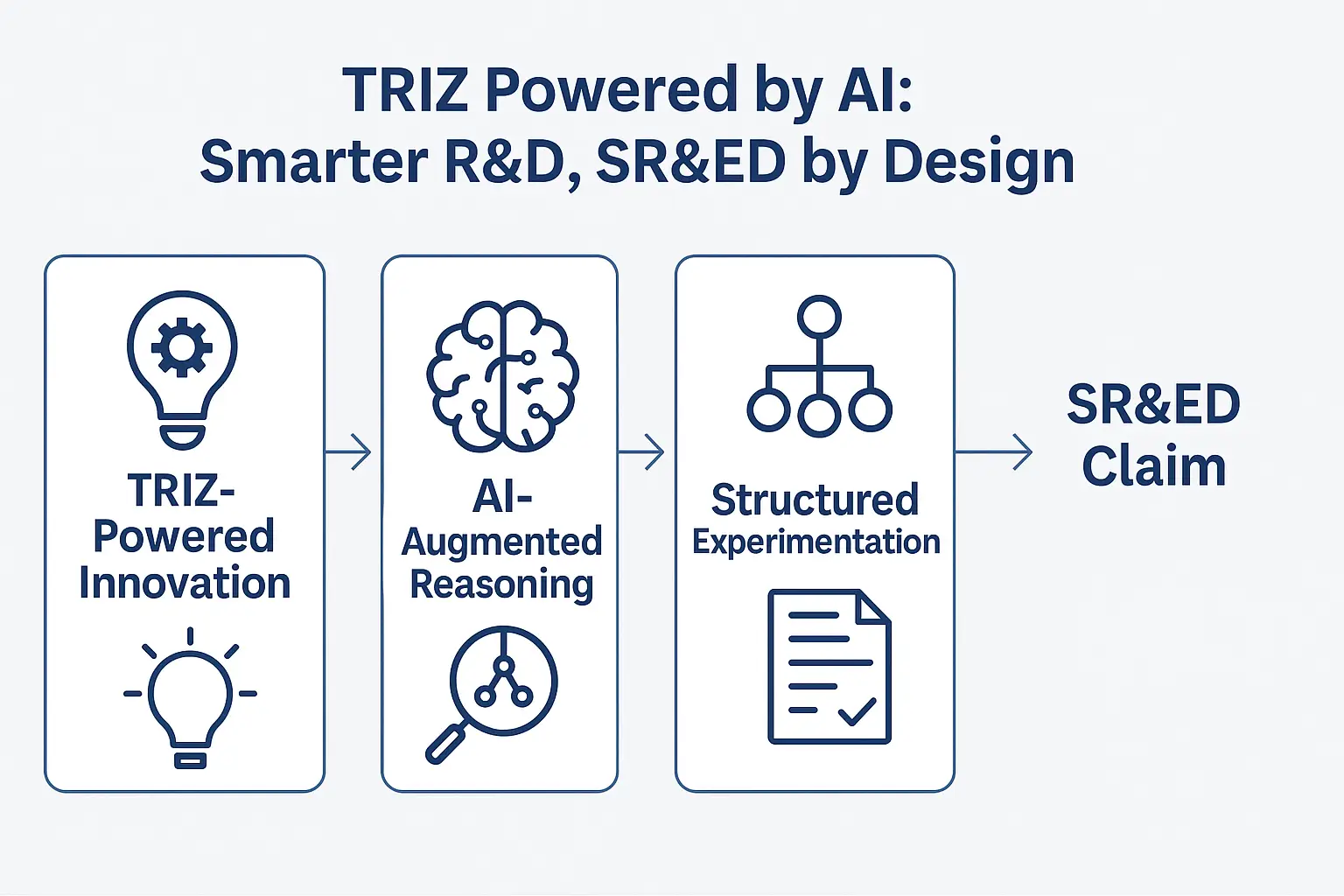 TRIZ Powered by AI:
Smarter R&D, SR&ED by Design

TRIZ-Powered Innovation

AI-Augmented Reasoning

Structured Experimentation

SR&ED Claim